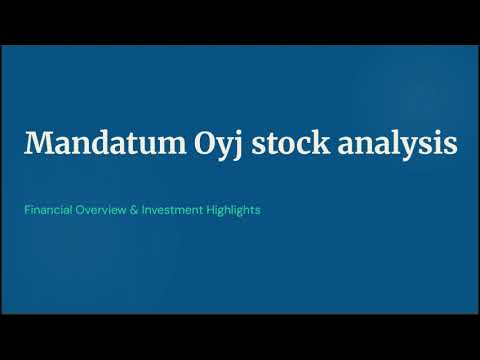 Mandatum Oyj stock analysis

Financial Overview & Investment Highlights